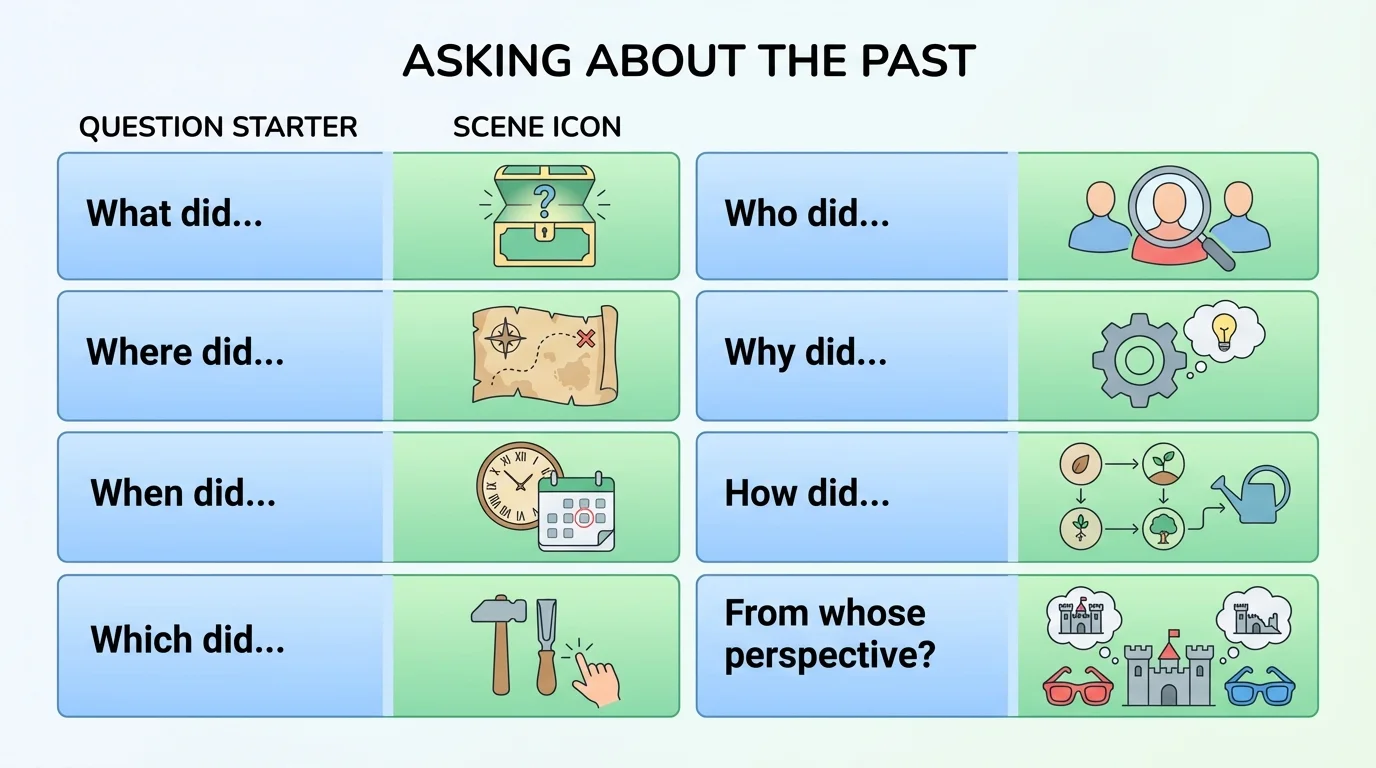 ASKING ABOUT THE PAST

QUESTION STARTER

SCENE ICON

What did...

Where did...

When did...

Which did...

Who did...

Why did...

How did...

From whose perspective?